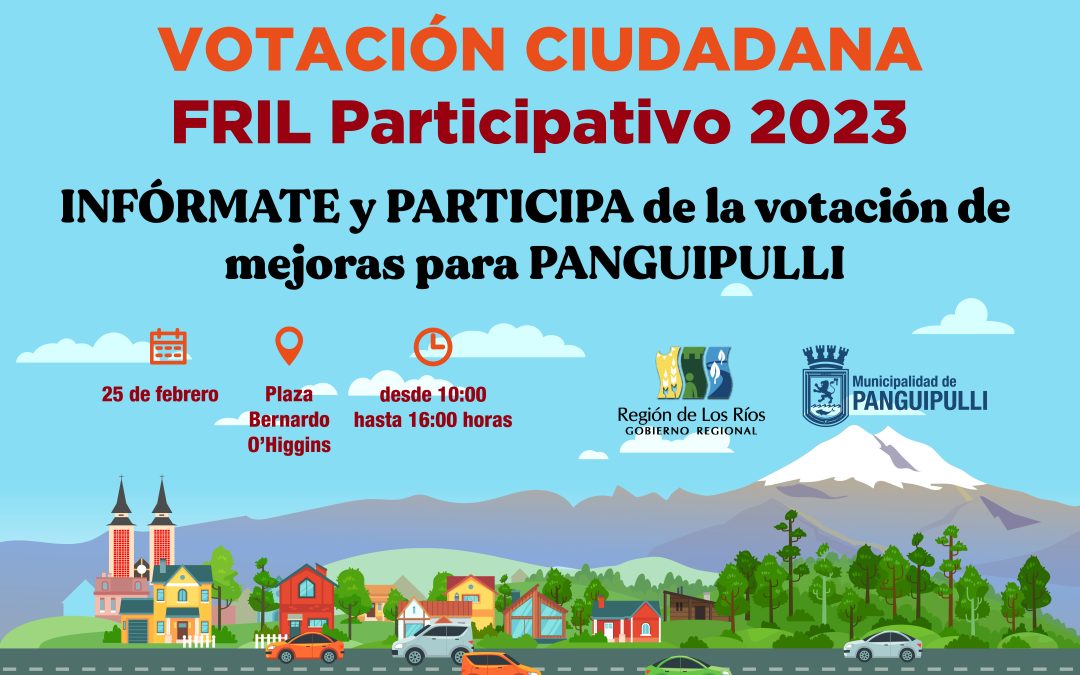 VOTACIÓN CIUDADANA
FRIL Participativo 2023

INFÓRMATE y PARTICIPA de la votación de mejoras para PANGUIPULLI

25 de febrero

Plaza Bernardo O'Higgins

desde 10:00 hasta 16:00 horas

Región de Los Ríos
GOBIERNO REGIONAL

Municipalidad de PANGUIPULLI